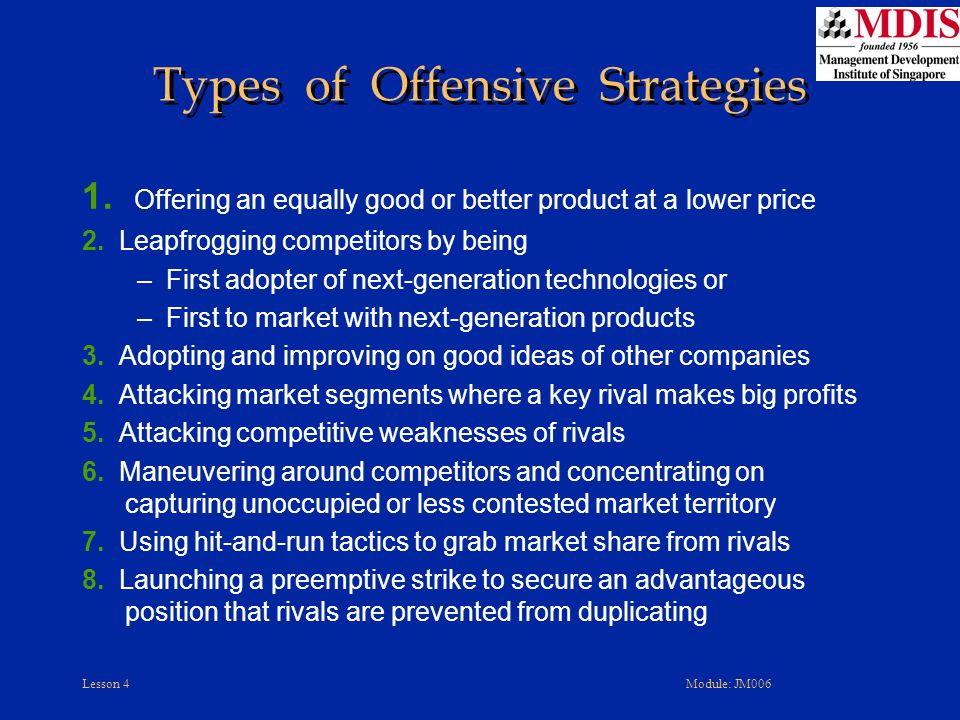 MDIS
founded 1956
Management Development Institute of Singapore

Types of Offensive Strategies

1. Offering an equally good or better product at a lower price
2. Leapfrogging competitors by being
– First adopter of next-generation technologies or
– First to market with next-generation products
3. Adopting and improving on good ideas of other companies
4. Attacking market segments where a key rival makes big profits
5. Attacking competitive weaknesses of rivals
6. Maneuvering around competitors and concentrating on capturing unoccupied or less contested market territory
7. Using hit-and-run tactics to grab market share from rivals
8. Launching a preemptive strike to secure an advantageous position that rivals are prevented from duplicating

Lesson 4

Module: JM006